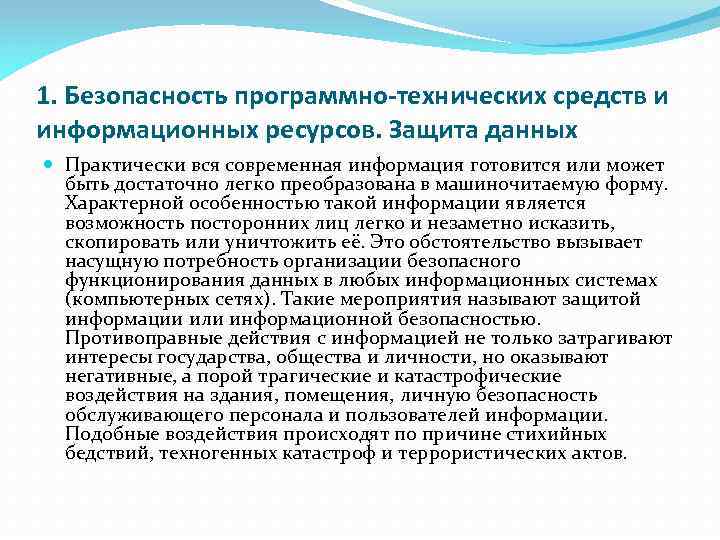 1. Безопасность программно-технических средств и информационных ресурсов. Защита данных

Практически вся современная информация готовится или может быть достаточно легко преобразована в машиночитаемую форму. Характерной особенностью такой информации является возможность посторонних лиц легко и незаметно исказить, скопировать или уничтожить её. Это обстоятельство вызывает насущную потребность организации безопасного функционирования данных в любых информационных системах (компьютерных сетях). Такие мероприятия называют защитой информации или информационной безопасностью. Противоправные действия с информацией не только затрагивают интересы государства, общества и личности, но оказывают негативные, а порой трагические и катастрофические воздействия на здания, помещения, личную безопасность обслуживающего персонала и пользователей информации. Подобные воздействия происходят по причине стихийных бедствий, техногенных катастроф и террористических актов.